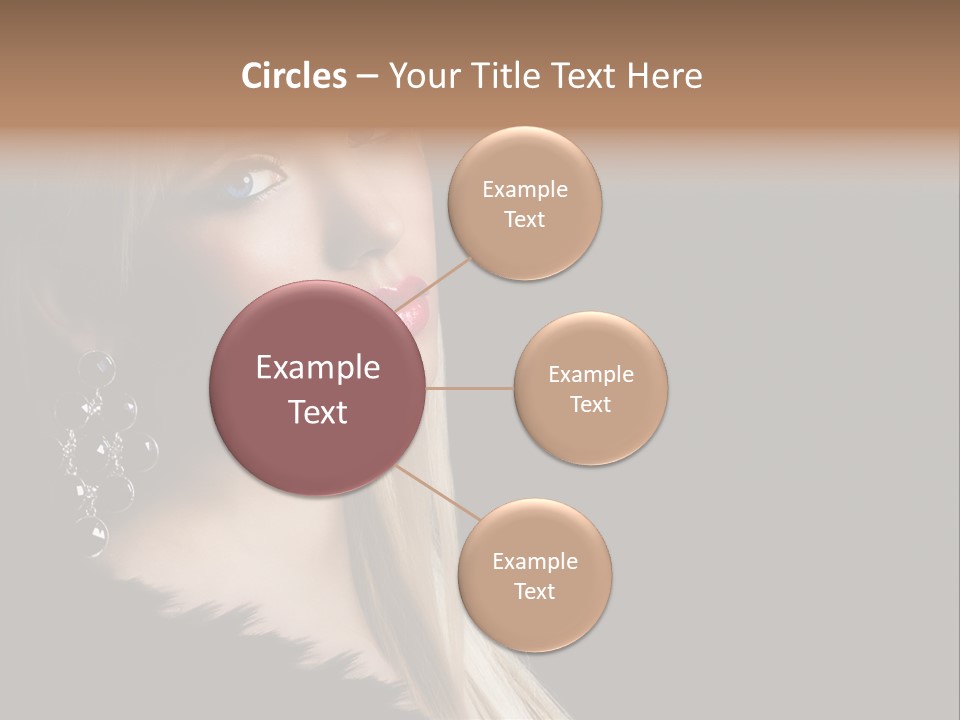 Circles – Your Title Text Here

Example Text

Example Text

Example Text

Example Text